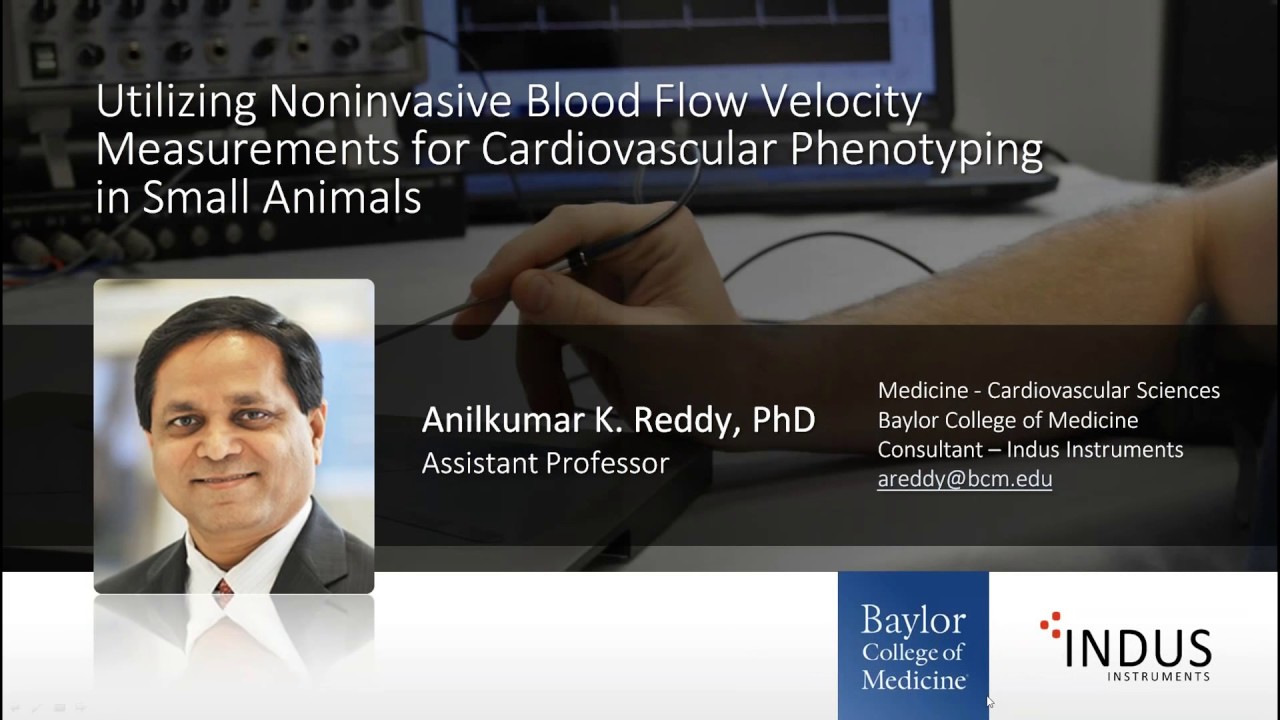 Utilizing Noninvasive Blood Flow Velocity Measurements for Cardiovascular Phenotyping in Small Animals

Anilkumar K. Reddy, PhD
Assistant Professor

Medicine - Cardiovascular Sciences
Baylor College of Medicine
Consultant – Indus Instruments
areddy@bcm.edu

Baylor College of Medicine

INDUS
INSTRUMENTS